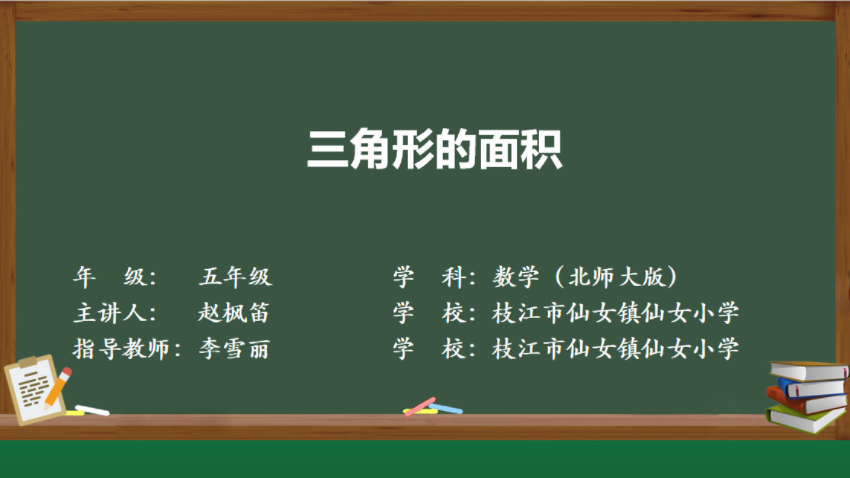 三角形的面积

年　级：　五年级
主讲人：　赵枫笛
指导教师：李雪丽

学　科：数学（北师大版）
学　校：枝江市仙女镇仙女小学
学　校：枝江市仙女镇仙女小学